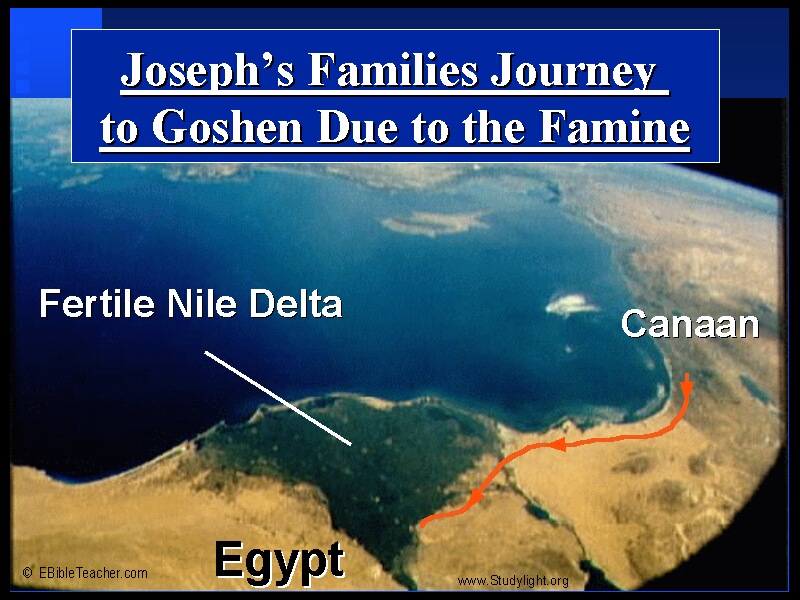 Joseph's Families Journey to Goshen Due to the Famine

Fertile Nile Delta

Canaan

Egypt

© EBibleTeacher.com

www.Studylight.org